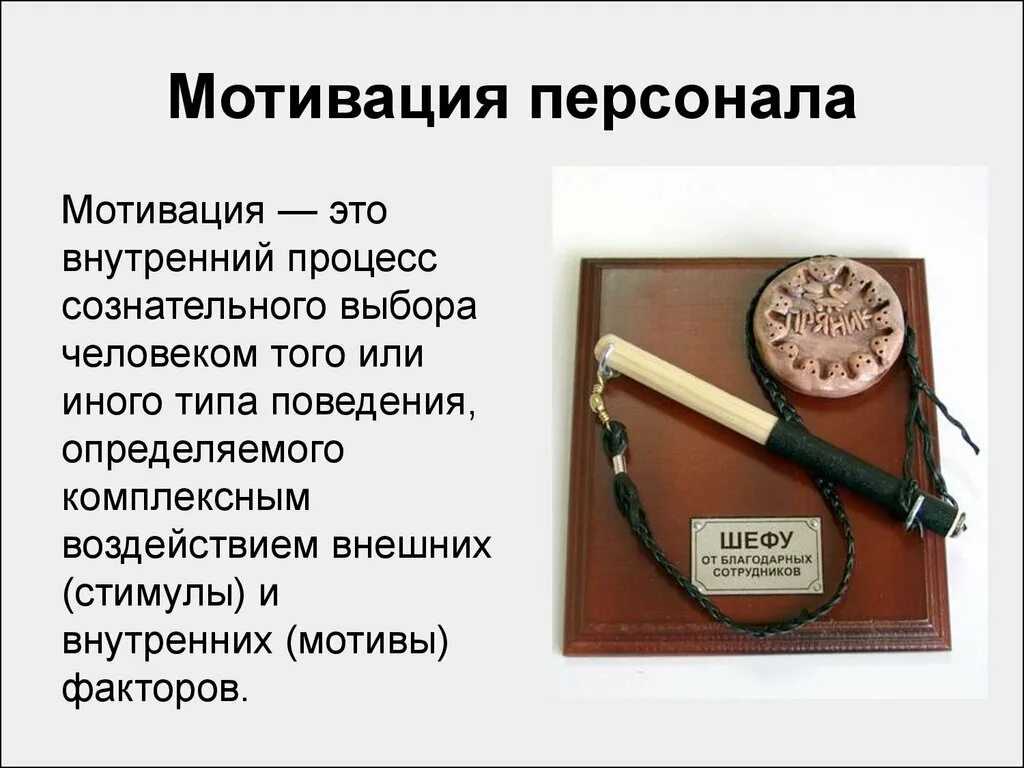 Мотивация персонала

Мотивация — это внутренний процесс сознательного выбора человеком того или иного типа поведения, определяемого комплексным воздействием внешних (стимулы) и внутренних (мотивы) факторов.

ПРЯНИК

ШЕФУ
ОТ БЛАГОДАРНЫХ СОТРУДНИКОВ